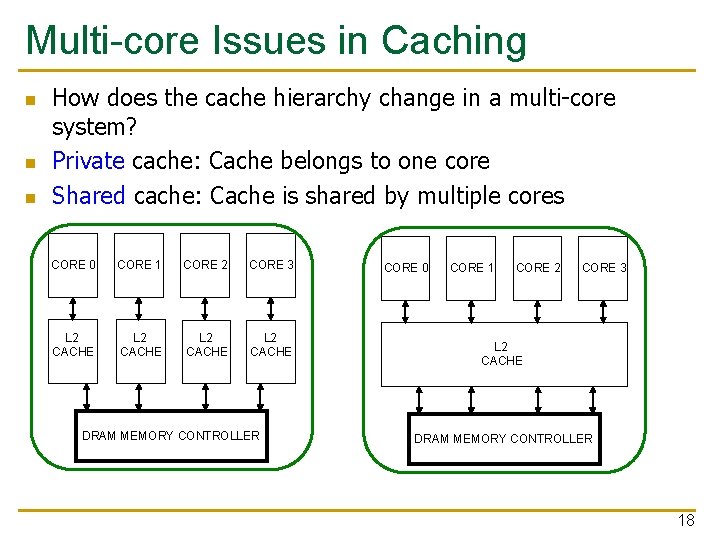 Multi-core Issues in Caching

How does the cache hierarchy change in a multi-core system?

Private cache: Cache belongs to one core

Shared cache: Cache is shared by multiple cores

CORE 0 CORE 1 CORE 2 CORE 3

L2 CACHE L2 CACHE L2 CACHE L2 CACHE

DRAM MEMORY CONTROLLER

CORE 0 CORE 1 CORE 2 CORE 3

L2 CACHE

DRAM MEMORY CONTROLLER

18